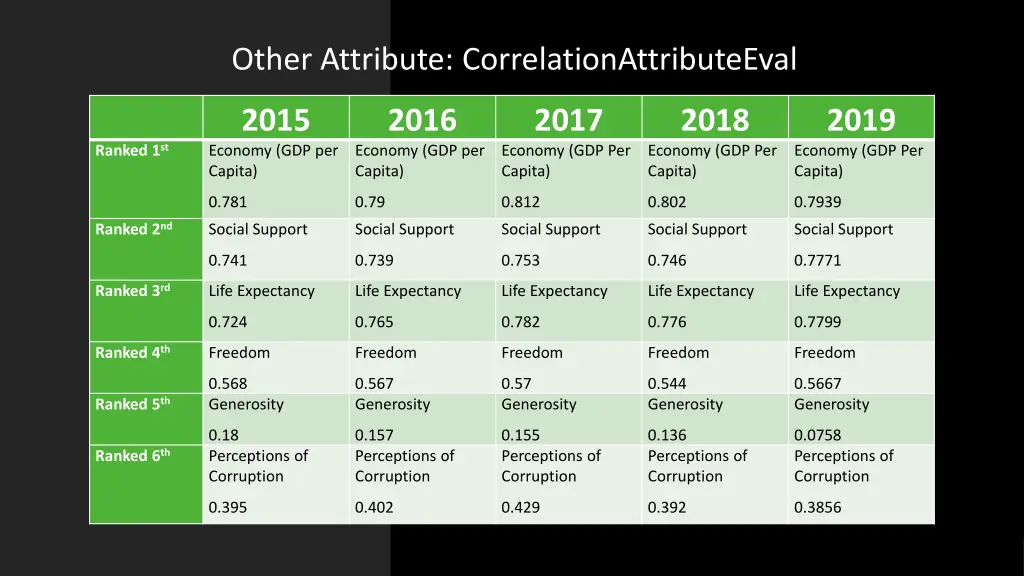 Other Attribute: CorrelationAttributeEval

| | 2015 | 2016 | 2017 | 2018 | 2019 |
|---|---|---|---|---|---|
| Ranked 1$^{st}$ | Economy (GDP per Capita) 0.781 | Economy (GDP per Capita) 0.79 | Economy (GDP Per Capita) 0.812 | Economy (GDP Per Capita) 0.802 | Economy (GDP Per Capita) 0.7939 |
| Ranked 2$^{nd}$ | Social Support 0.741 | Social Support 0.739 | Social Support 0.753 | Social Support 0.746 | Social Support 0.7771 |
| Ranked 3$^{rd}$ | Life Expectancy 0.724 | Life Expectancy 0.765 | Life Expectancy 0.782 | Life Expectancy 0.776 | Life Expectancy 0.7799 |
| Ranked 4$^{th}$ | Freedom 0.568 | Freedom 0.567 | Freedom 0.57 | Freedom 0.544 | Freedom 0.5667 |
| Ranked 5$^{th}$ | Generosity 0.18 | Generosity 0.157 | Generosity 0.155 | Generosity 0.136 | Generosity 0.0758 |
| Ranked 6$^{th}$ | Perceptions of Corruption 0.395 | Perceptions of Corruption 0.402 | Perceptions of Corruption 0.429 | Perceptions of Corruption 0.392 | Perceptions of Corruption 0.3856 |